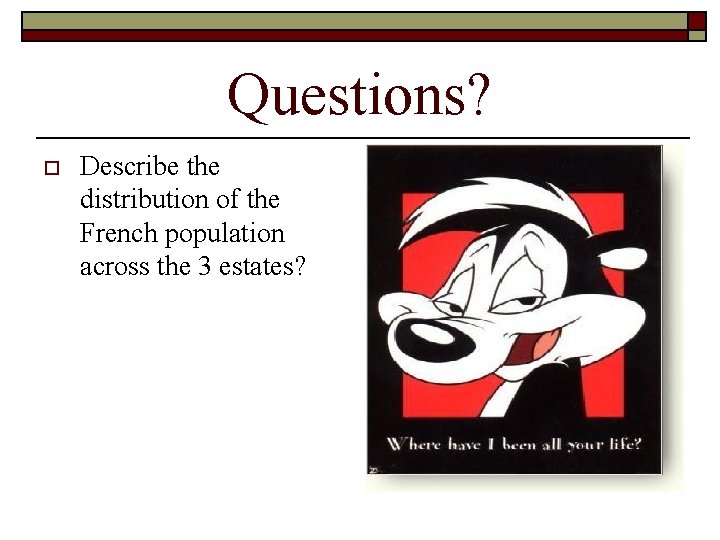 Questions?

Describe the distribution of the French population across the 3 estates?

Where have I been all your life?